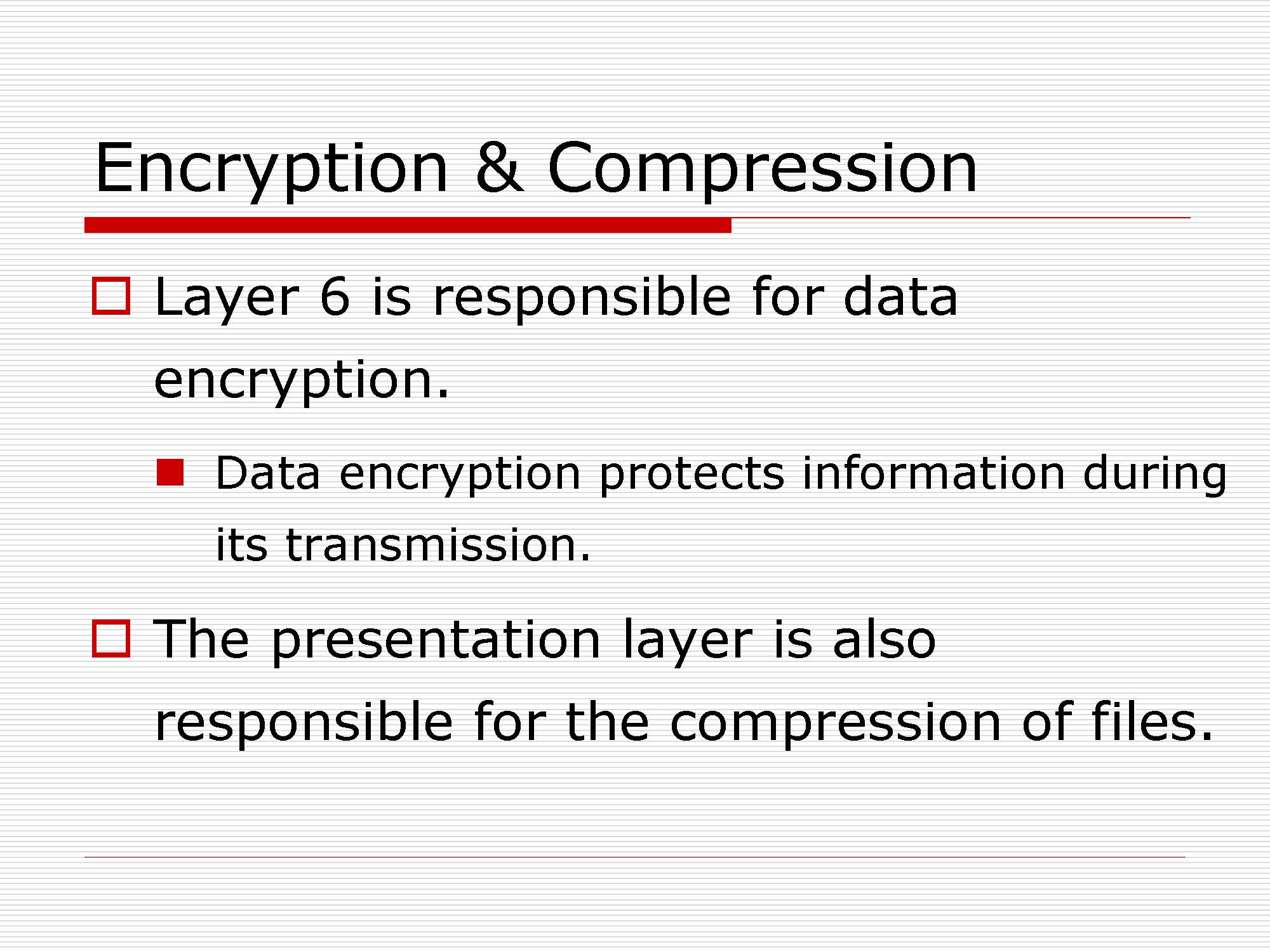 Encryption & Compression

Layer 6 is responsible for data encryption.

Data encryption protects information during its transmission.

The presentation layer is also responsible for the compression of files.